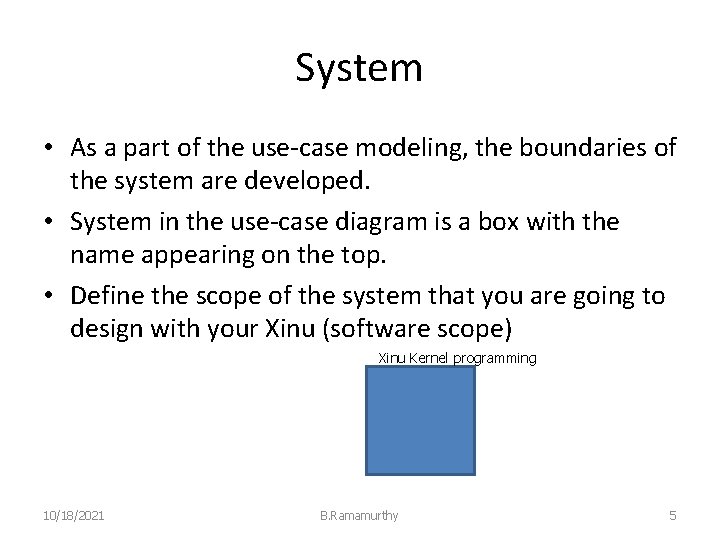 System

• As a part of the use-case modeling, the boundaries of the system are developed.

• System in the use-case diagram is a box with the name appearing on the top.

• Define the scope of the system that you are going to design with your Xinu (software scope)

Xinu Kernel programming

10/18/2021

B.Ramamurthy

5